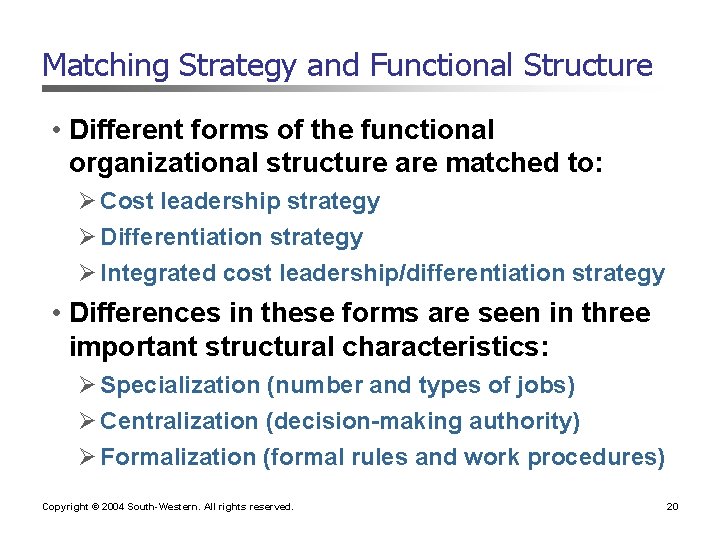 Matching Strategy and Functional Structure

• Different forms of the functional organizational structure are matched to:
 ➢ Cost leadership strategy
 ➢ Differentiation strategy
 ➢ Integrated cost leadership/differentiation strategy
• Differences in these forms are seen in three important structural characteristics:
 ➢ Specialization (number and types of jobs)
 ➢ Centralization (decision-making authority)
 ➢ Formalization (formal rules and work procedures)

Copyright © 2004 South-Western. All rights reserved.

20